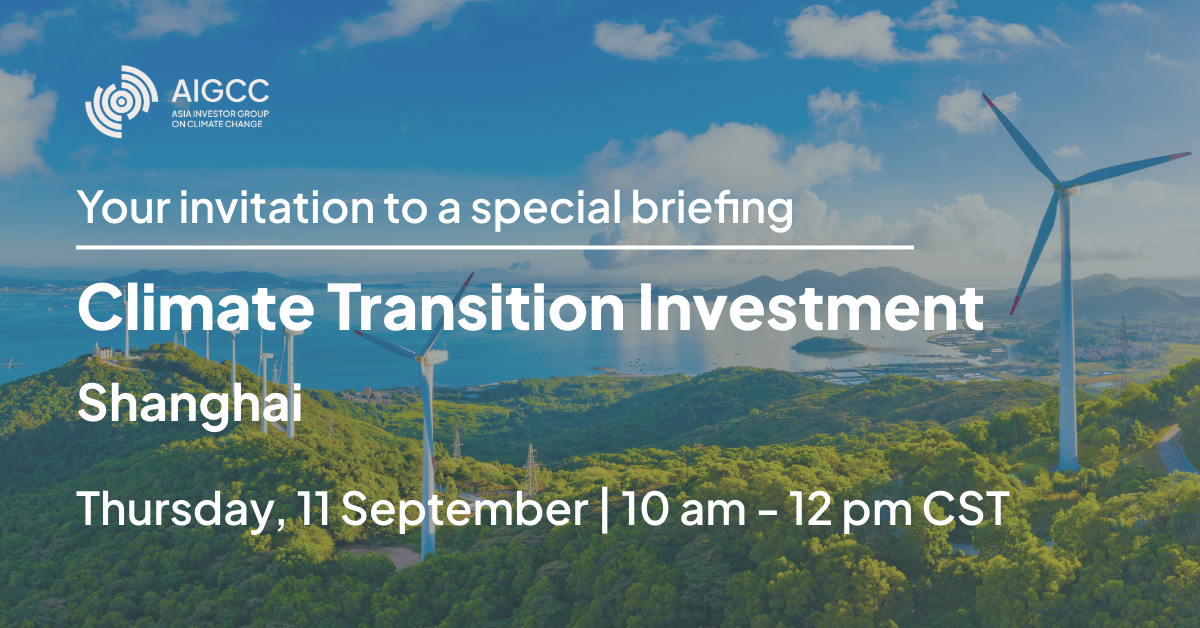 AIGCC
ASIA INVESTOR GROUP ON CLIMATE CHANGE

Your invitation to a special briefing

Climate Transition Investment

Shanghai

Thursday, 11 September | 10 am - 12 pm CST